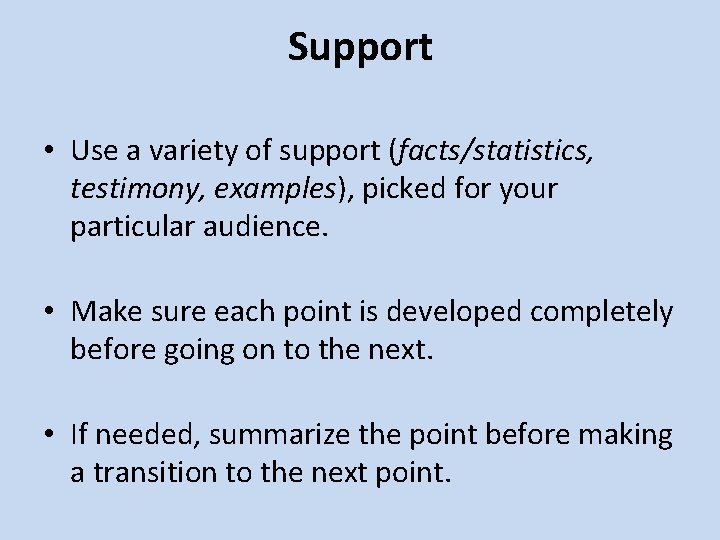 Support

• Use a variety of support (facts/statistics, testimony, examples), picked for your particular audience.

• Make sure each point is developed completely before going on to the next.

• If needed, summarize the point before making a transition to the next point.